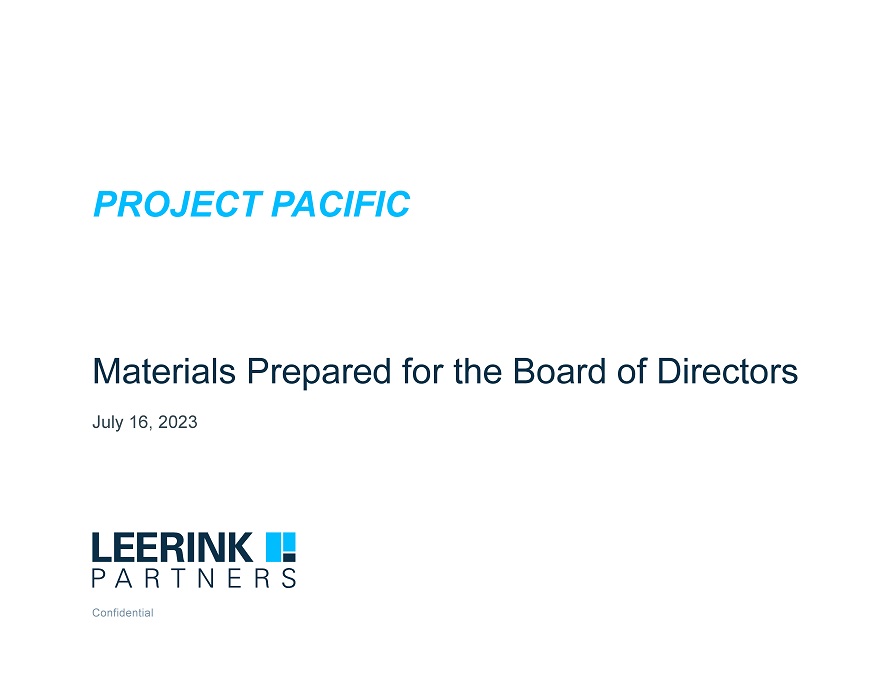 PROJECT PACIFIC

Materials Prepared for the Board of Directors

July 16, 2023

LEERINK
PARTNERS

Confidential